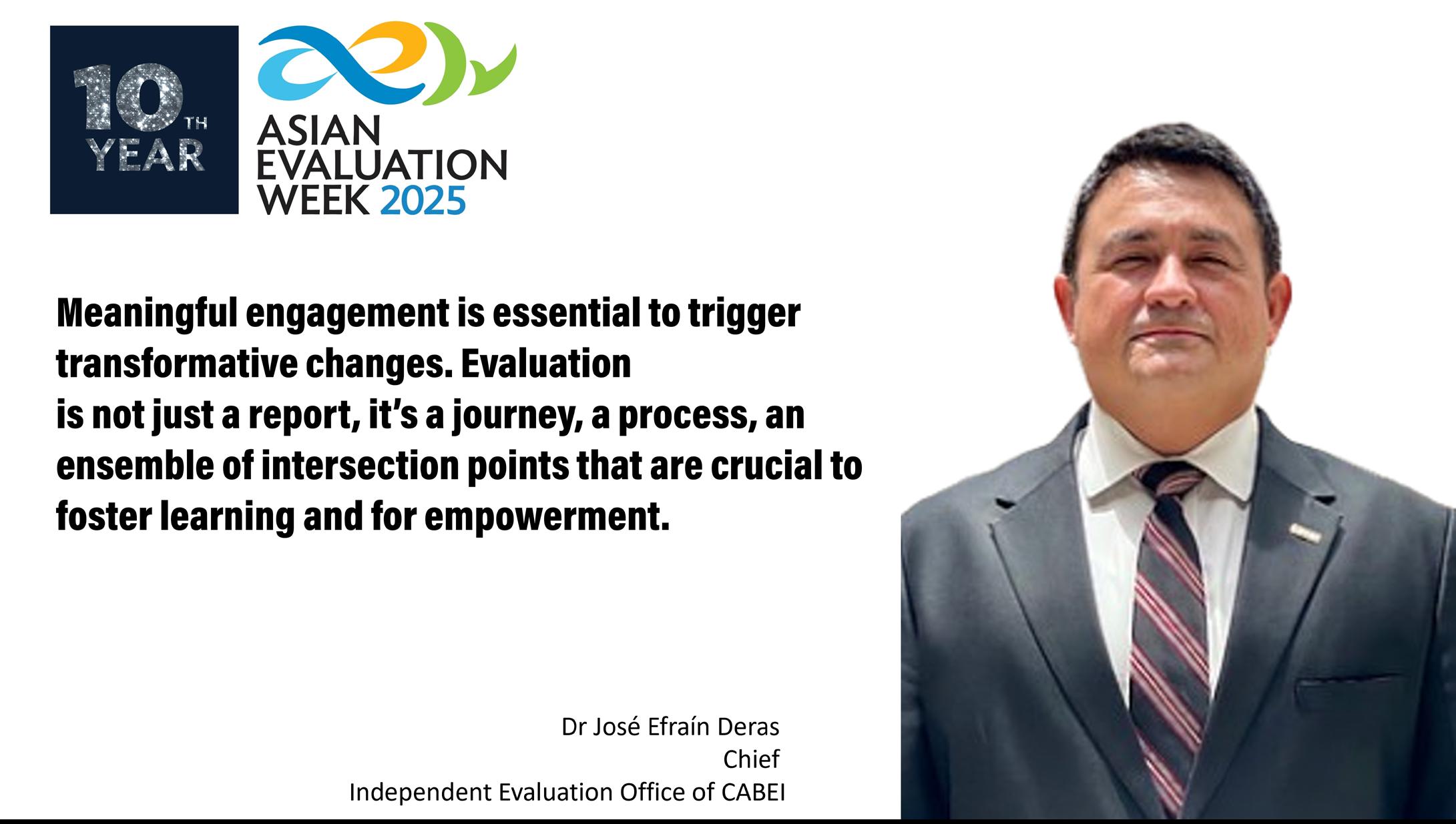 10TH YEAR

ASIAN EVALUATION WEEK 2025

Meaningful engagement is essential to trigger transformative changes. Evaluation is not just a report, it's a journey, a process, an ensemble of intersection points that are crucial to foster learning and for empowerment.

Dr José Efraín Deras
Chief
Independent Evaluation Office of CABEI